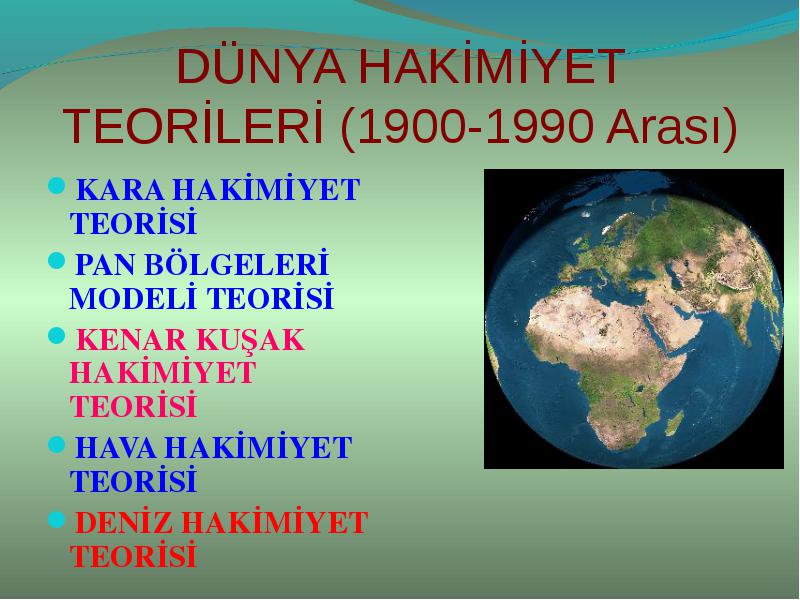 DÜNYA HAKİMİYET TEORİLERİ (1900-1990 Arası)

KARA HAKİMİYET TEORİSİ

PAN BÖLGELERİ MODELİ TEORİSİ

KENAR KUŞAK HAKİMİYET TEORİSİ

HAVA HAKİMİYET TEORİSİ

DENİZ HAKİMİYET TEORİSİ